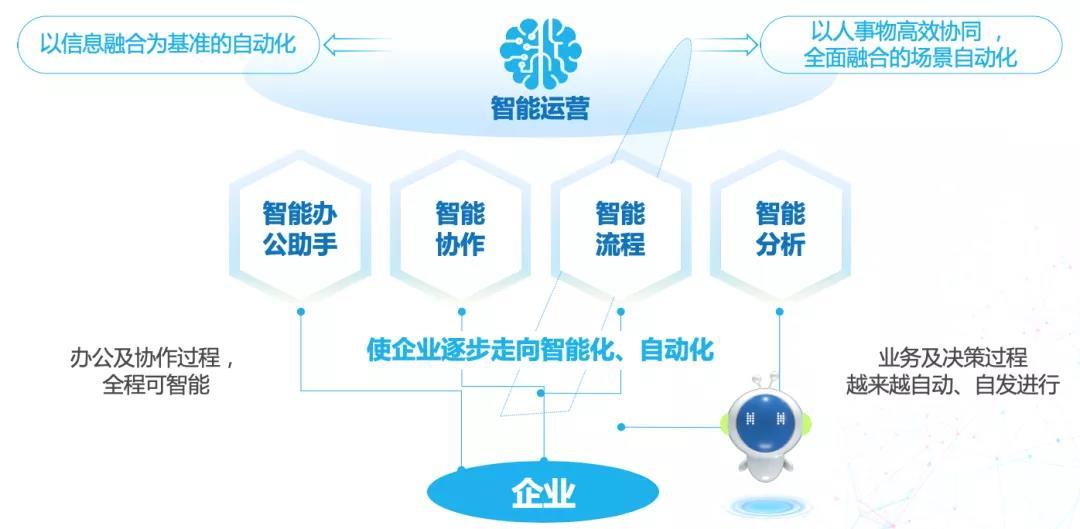 以信息融合为基准的自动化

智能运营

以人事物高效协同，
全面融合的场景自动化

智能办公助手

智能协作

智能流程

智能分析

办公及协作过程，
全程可智能

使企业逐步走向智能化、自动化

业务及决策过程
越来越自动、自发进行

企业